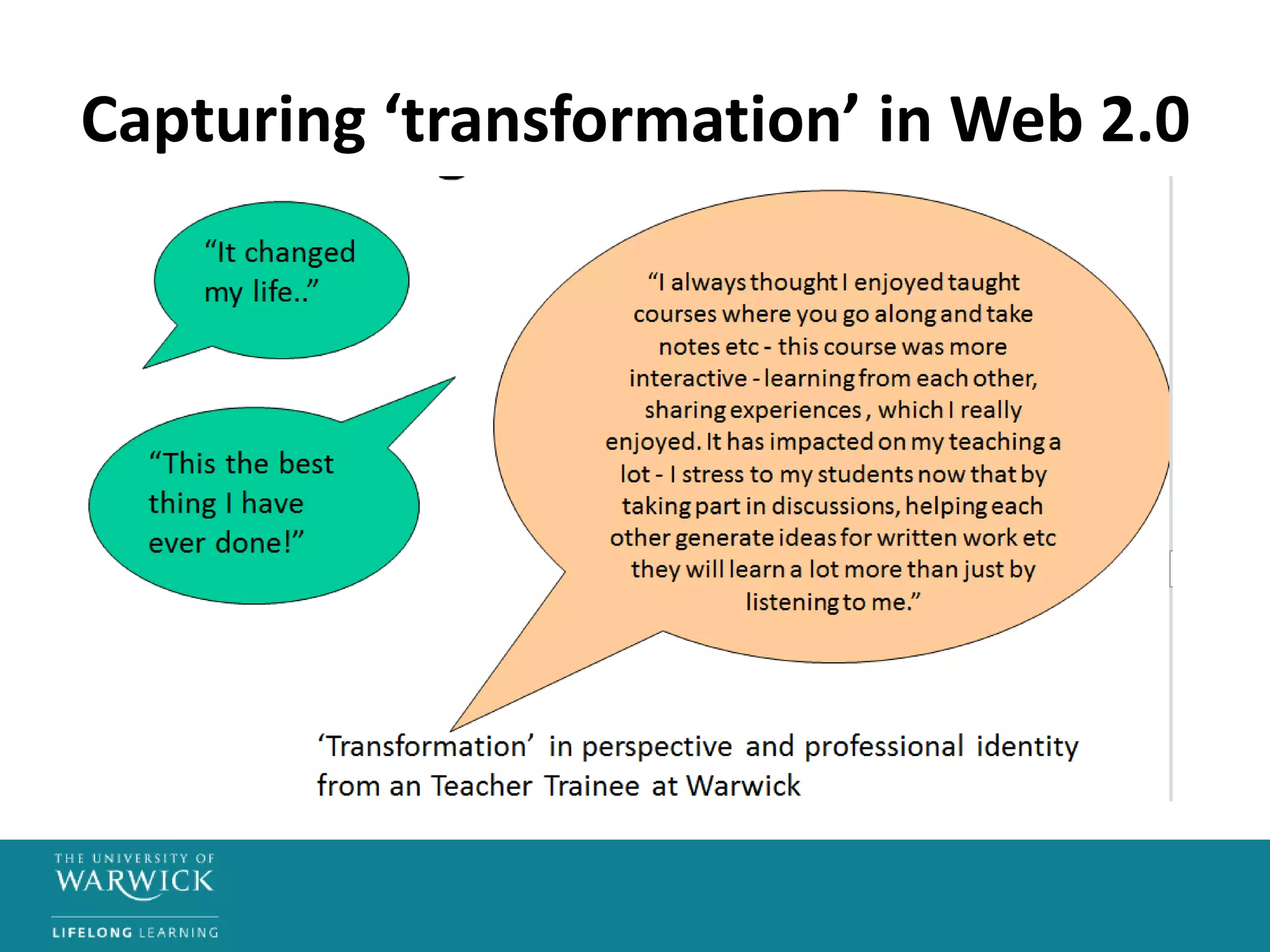 Capturing ‘transformation’ in Web 2.0

“It changed my life..”

“This the best thing I have ever done!”

“I always thought I enjoyed taught courses where you go along and take notes etc - this course was more interactive - learning from each other, sharing experiences , which I really enjoyed. It has impacted on my teaching a lot - I stress to my students now that by taking part in discussions, helping each other generate ideas for written work etc they will learn a lot more than just by listening to me.”

‘Transformation’ in perspective and professional identity from an Teacher Trainee at Warwick

THE UNIVERSITY OF WARWICK

LIFELONG LEARNING